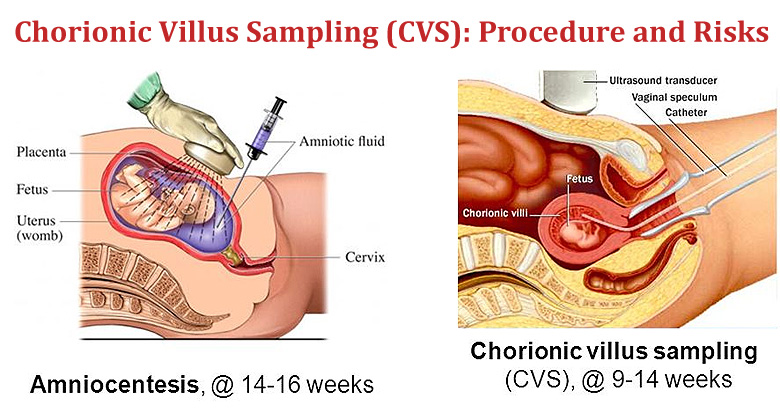 Chorionic Villus Sampling (CVS): Procedure and Risks

Placenta
Fetus
Uterus (womb)
Amniotic fluid
Cervix

Amniocentesis, @ 14-16 weeks

Ultrasound transducer
Vaginal speculum
Catheter
Fetus
Chorionic villi

Chorionic villus sampling (CVS), @ 9-14 weeks